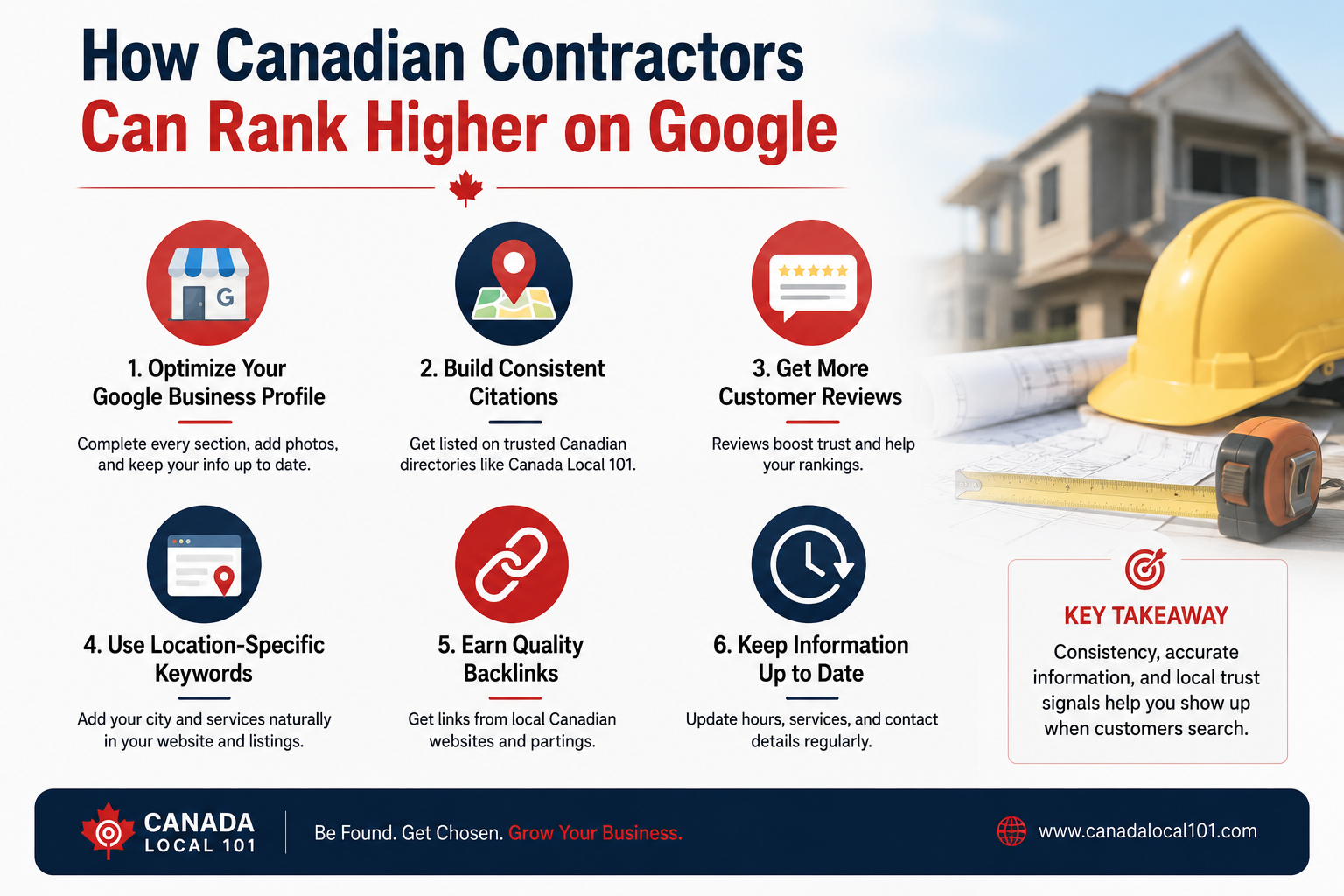 How Canadian Contractors
Can Rank Higher on Google

G

1. Optimize Your Google Business Profile

Complete every section, add photos, and keep your info up to date.

2. Build Consistent Citations

Get listed on trusted Canadian directories like Canada Local 101.

3. Get More Customer Reviews

Reviews boost trust and help your rankings.

4. Use Location-Specific Keywords

Add your city and services naturally in your website and listings.

5. Earn Quality Backlinks

Get links from local Canadian websites and partings.

6. Keep Information Up to Date

Update hours, services, and contact details regularly.

KEY TAKEAWAY

Consistency, accurate information, and local trust signals help you show up when customers search.

CANADA LOCAL 101

Be Found. Get Chosen. Grow Your Business.

www.canadalocal101.com